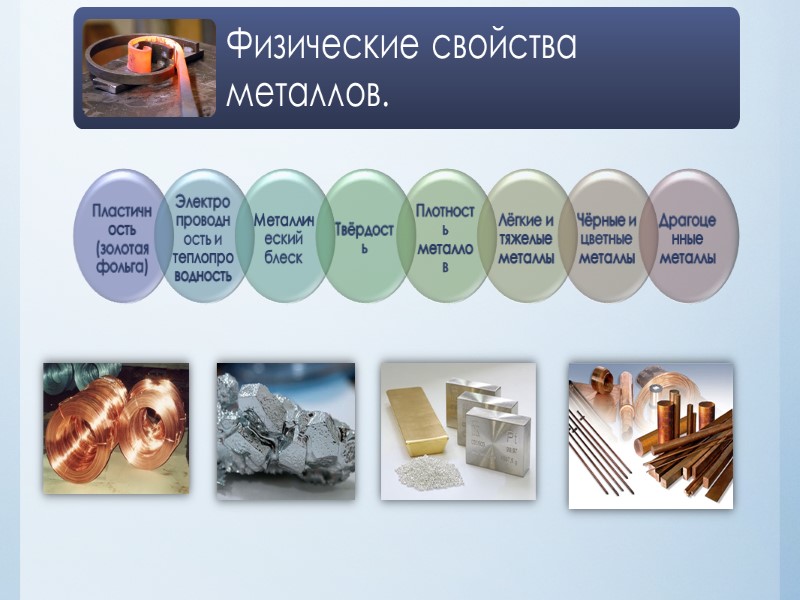 Физические свойства металлов.

Пластичн ость (золотая фольга)

Электро проводн ость и теплопро водность

Металлич еский блеск

Твёрдост ь

Плотност ь металло в

Лёгкие и тяжелые металлы

Чёрные и цветные металлы

Драгоце нные металлы